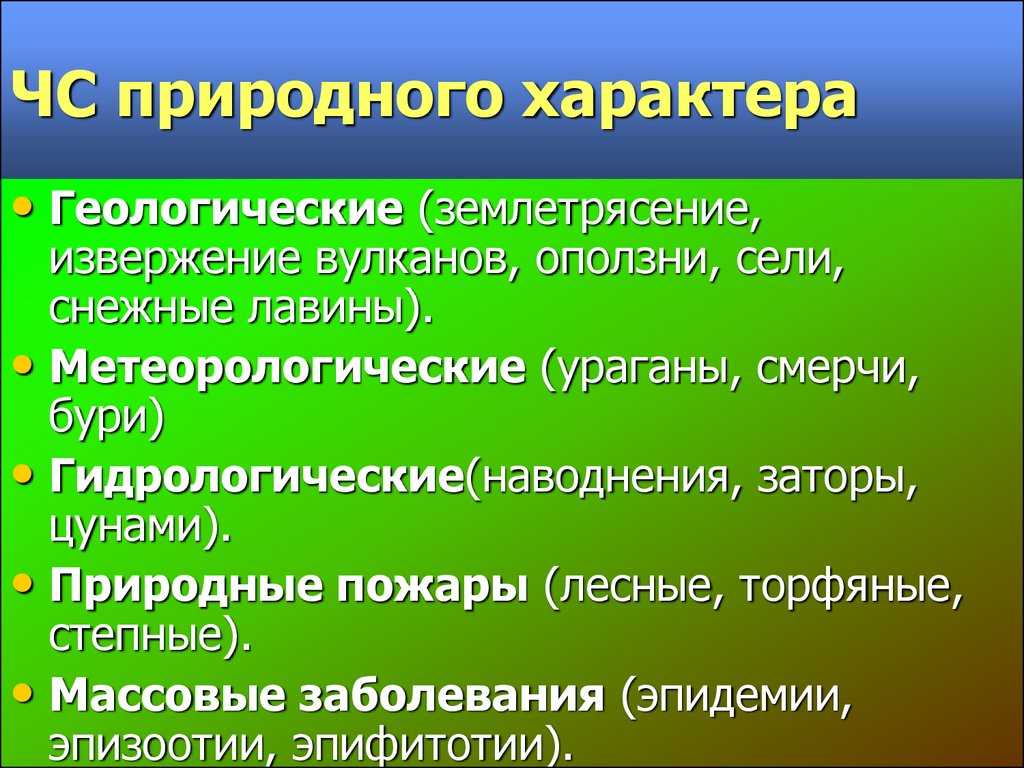 ЧС природного характера

• Геологические (землетрясение, извержение вулканов, оползни, сели, снежные лавины).
• Метеорологические (ураганы, смерчи, бури)
• Гидрологические(наводнения, заторы, цунами).
• Природные пожары (лесные, торфяные, степные).
• Массовые заболевания (эпидемии, эпизоотии, эпифитотии).